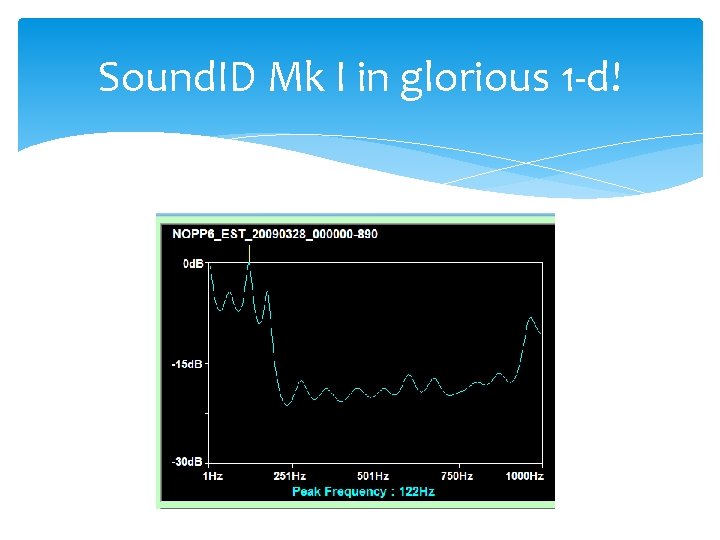 SoundID Mk I in glorious 1-d!

NOPP6_EST_20090328_000000-890

0dB

-15dB

-30dB

1Hz 251Hz 501Hz 750Hz 1000Hz

Peak Frequency : 122Hz